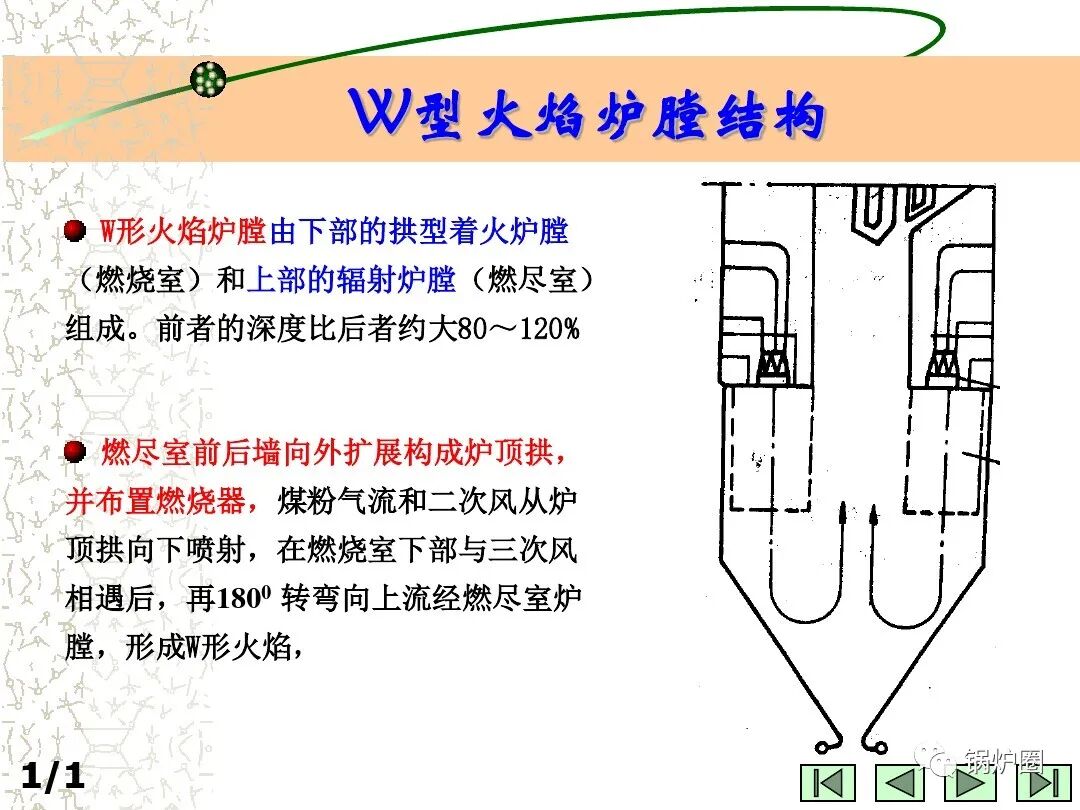 W型火焰炉膛结构

W形火焰炉膛由下部的拱型着火炉膛（燃烧室）和上部的辐射炉膛（燃尽室）组成。前者的深度比后者约大80～120%

燃尽室前后墙向外扩展构成炉顶拱，并布置燃烧器，煤粉气流和二次风从炉顶拱向下喷射，在燃烧室下部与三次风相遇后，再$180^0$ 转弯向上流经燃尽室炉膛，形成W形火焰，

1/1

锅炉圈